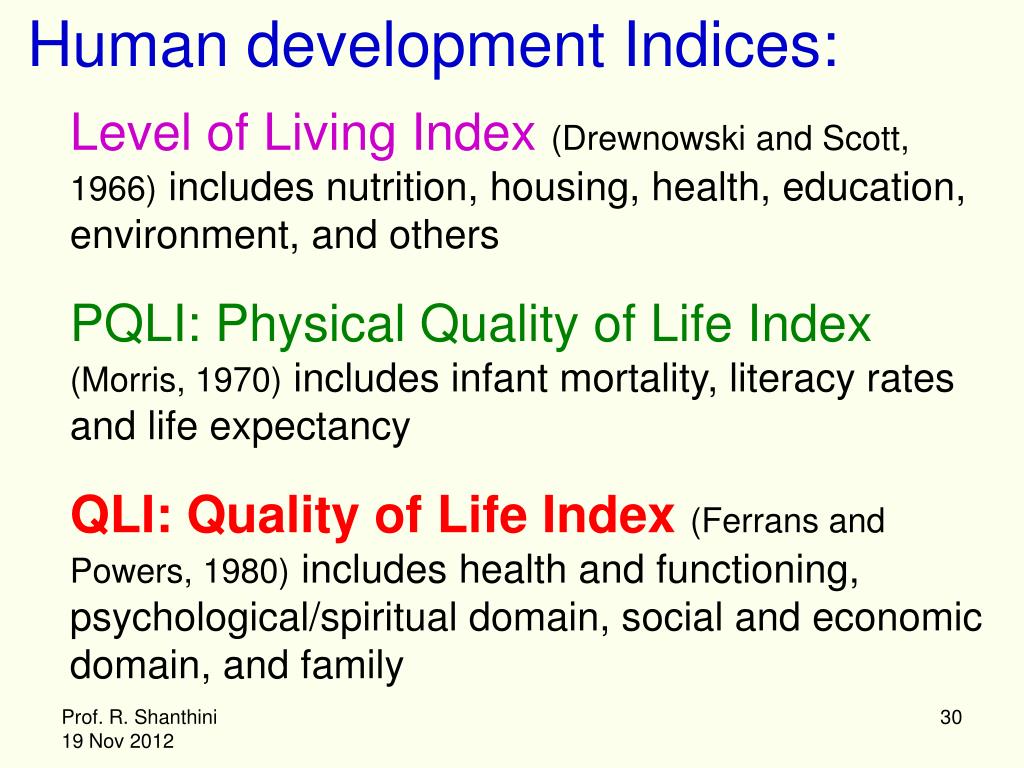 Human development Indices:

Level of Living Index (Drewnowski and Scott, 1966) includes nutrition, housing, health, education, environment, and others

PQLI: Physical Quality of Life Index (Morris, 1970) includes infant mortality, literacy rates and life expectancy

QLI: Quality of Life Index (Ferrans and Powers, 1980) includes health and functioning, psychological/spiritual domain, social and economic domain, and family

Prof. R. Shanthini
19 Nov 2012

30